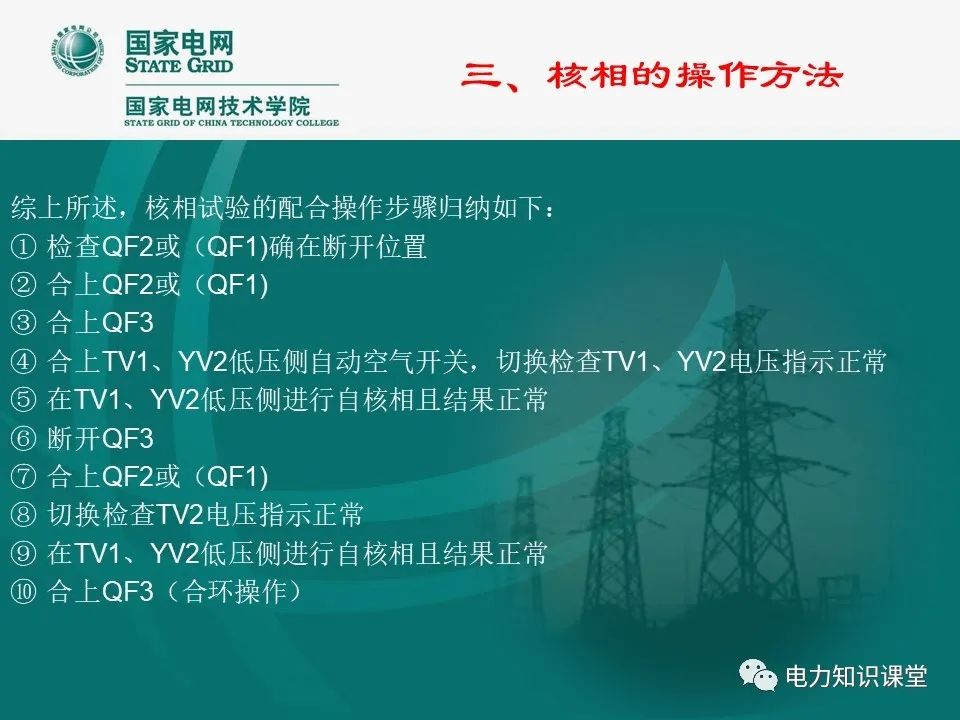 国家电网
STATE GRID
国家电网技术学院
STATE GRID OF CHINA TECHNOLOGY COLLEGE

三、核相的操作方法

综上所述，核相试验的配合操作步骤归纳如下：
① 检查QF2或（QF1)确在断开位置
② 合上QF2或（QF1)
③ 合上QF3
④ 合上TV1、YV2低压侧自动空气开关，切换检查TV1、YV2电压指示正常
⑤ 在TV1、YV2低压侧进行自核相且结果正常
⑥ 断开QF3
⑦ 合上QF2或（QF1)
⑧ 切换检查TV2电压指示正常
⑨ 在TV1、YV2低压侧进行自核相且结果正常
⑩ 合上QF3（合环操作）

电力知识课堂